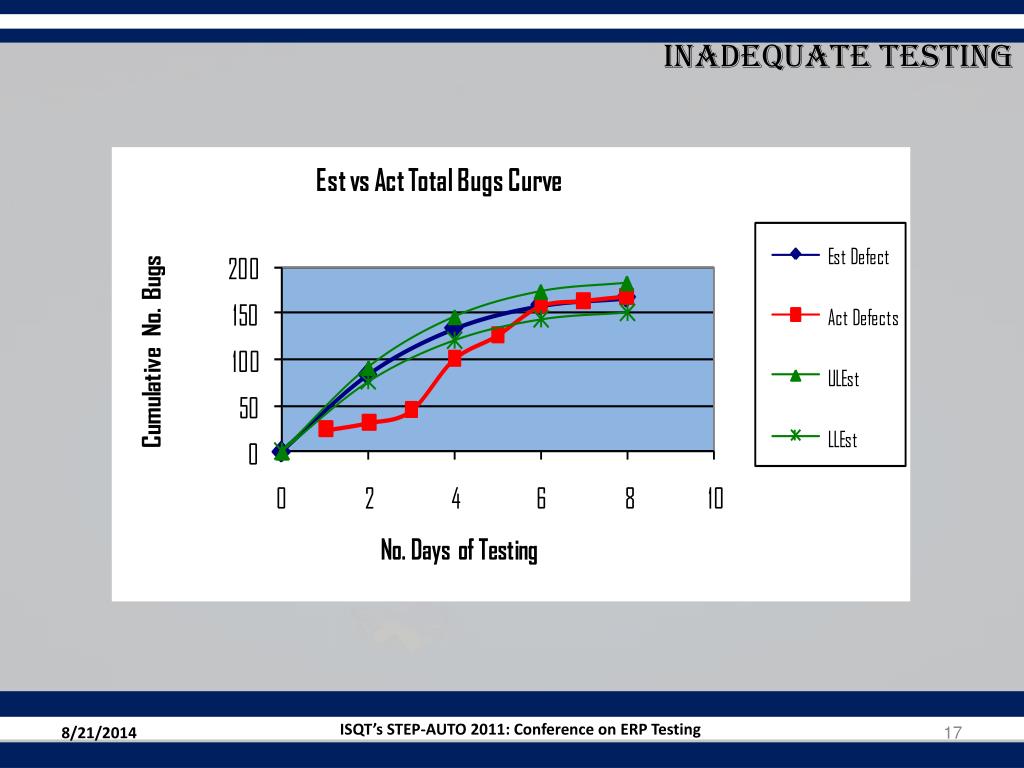 INADEQUATE TESTING

Est vs Act Total Bugs Curve

Cumulative No. Bugs

200
150
100
50
0

0 2 4 6 8 10

No. Days of Testing

Est Defect
Act Defects
ULEst
LLEst

8/21/2014

ISQT's STEP-AUTO 2011: Conference on ERP Testing

17